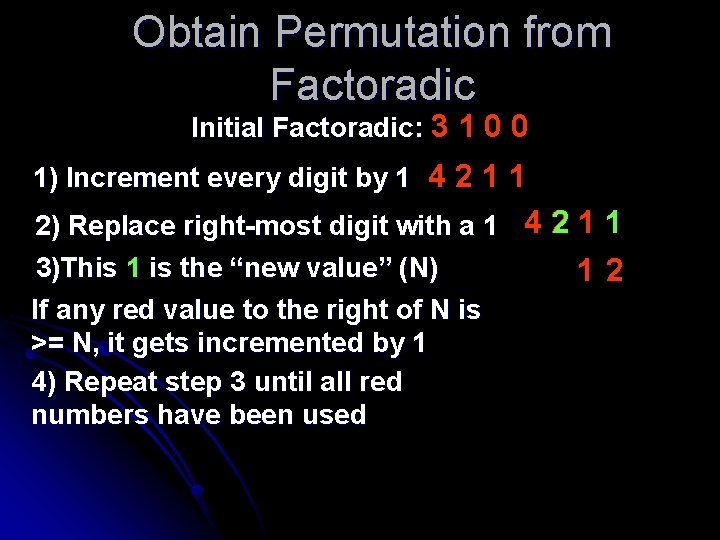 Obtain Permutation from Factoradic

Initial Factoradic: 3 1 0 0

1) Increment every digit by 1 4 2 1 1

2) Replace right-most digit with a 1 4 2 1 1

3)This 1 is the “new value” (N) 1 2

If any red value to the right of N is >= N, it gets incremented by 1

4) Repeat step 3 until all red numbers have been used